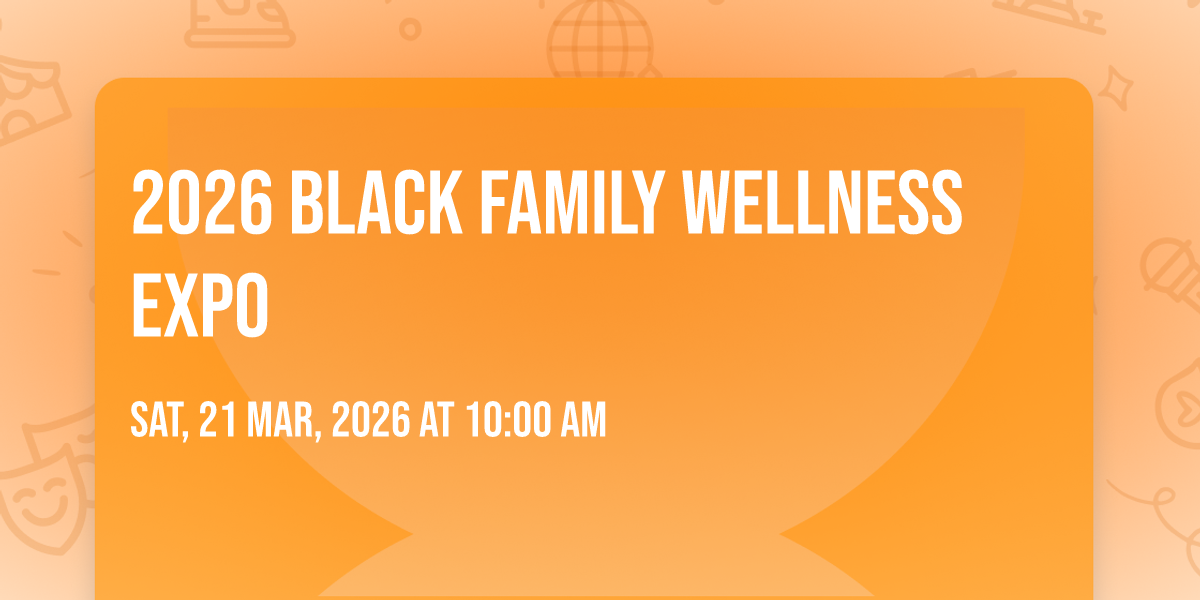 2026 BLACK FAMILY WELLNESS EXPO

SAT, 21 MAR, 2026 AT 10:00 AM